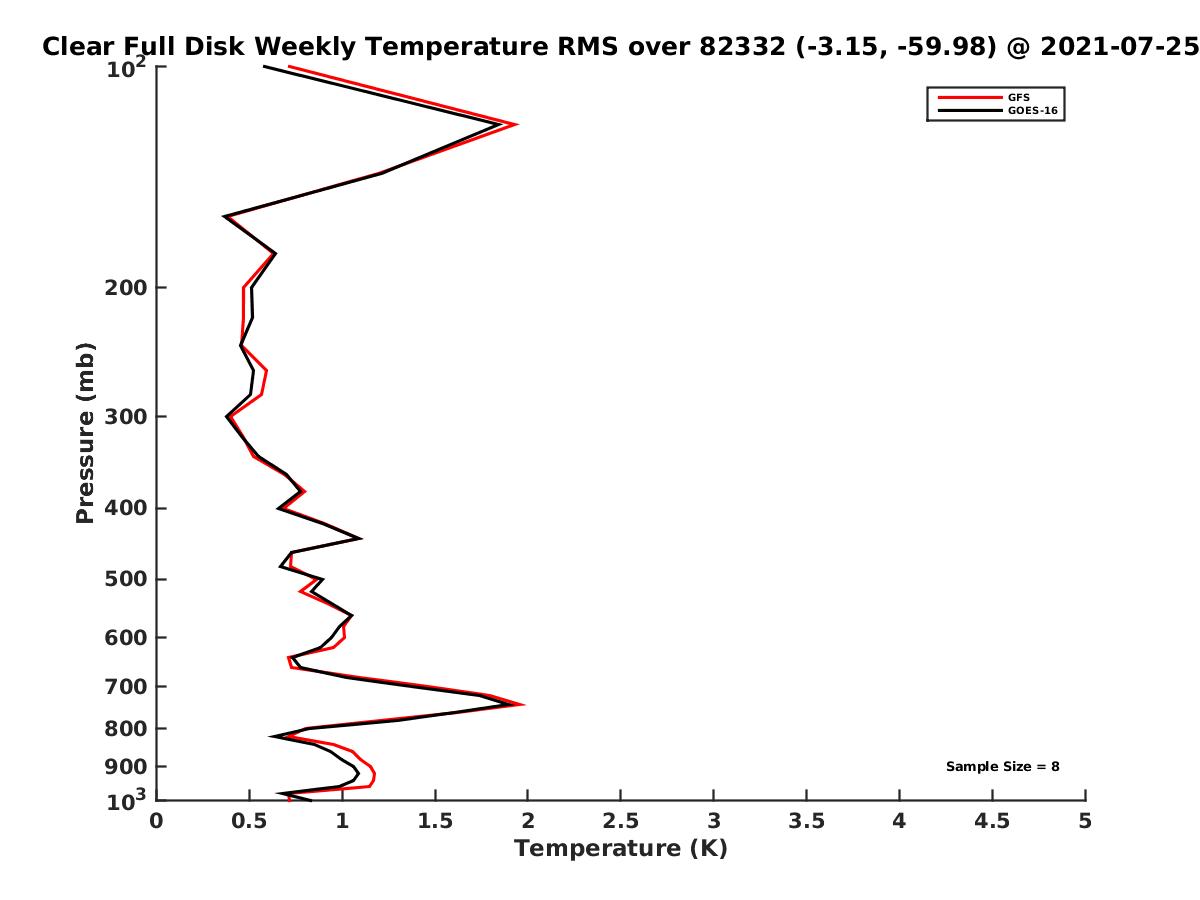 Clear Full Disk Weekly Temperature RMS over 82332 (-3.15, -59.98) @ 2021-07-25

GFS
GOES-16

Pressure (mb)

$10^2$
200
300
400
500
600
700
800
900
$10^3$

Sample Size = 8

0
0.5
1
1.5
2
2.5
3
3.5
4
4.5
5
Temperature (K)